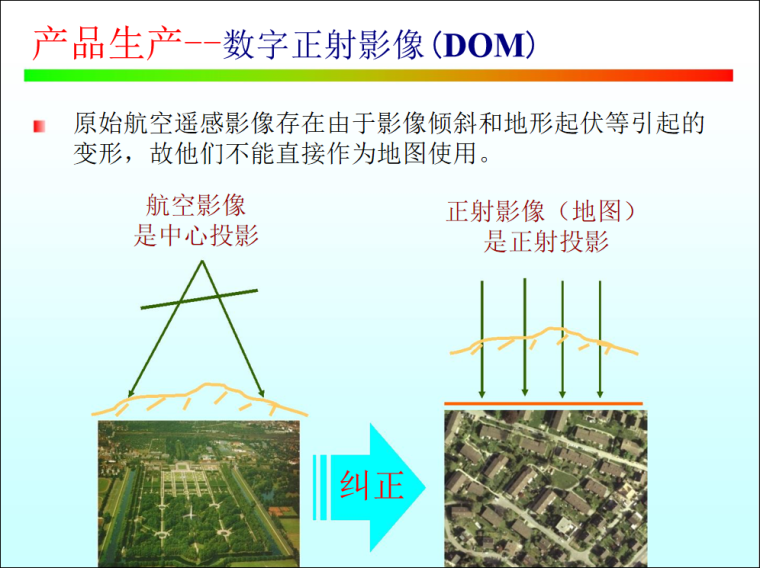 产品生产--数字正射影像(DOM)

原始航空遥感影像存在由于影像倾斜和地形起伏等引起的变形，故他们不能直接作为地图使用。

航空影像
是中心投影

正射影像（地图）
是正射投影

纠正